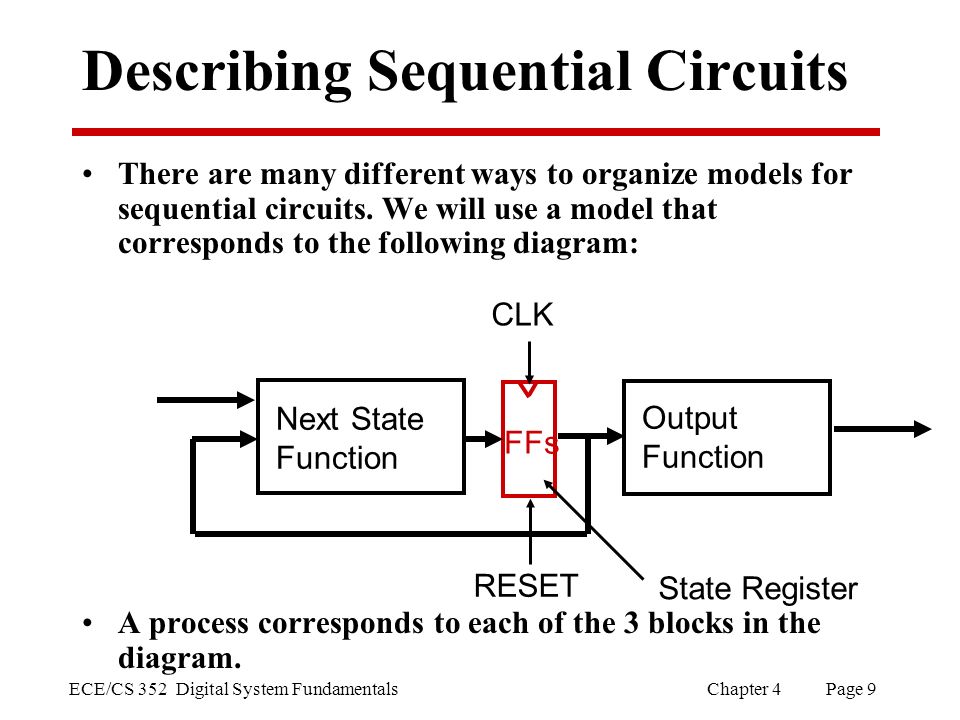 Describing Sequential Circuits

• There are many different ways to organize models for sequential circuits. We will use a model that corresponds to the following diagram:

CLK

Next State Function

FFs

Output Function

RESET

State Register

• A process corresponds to each of the 3 blocks in the diagram.

ECE/CS 352 Digital System Fundamentals

Chapter 4

Page 9